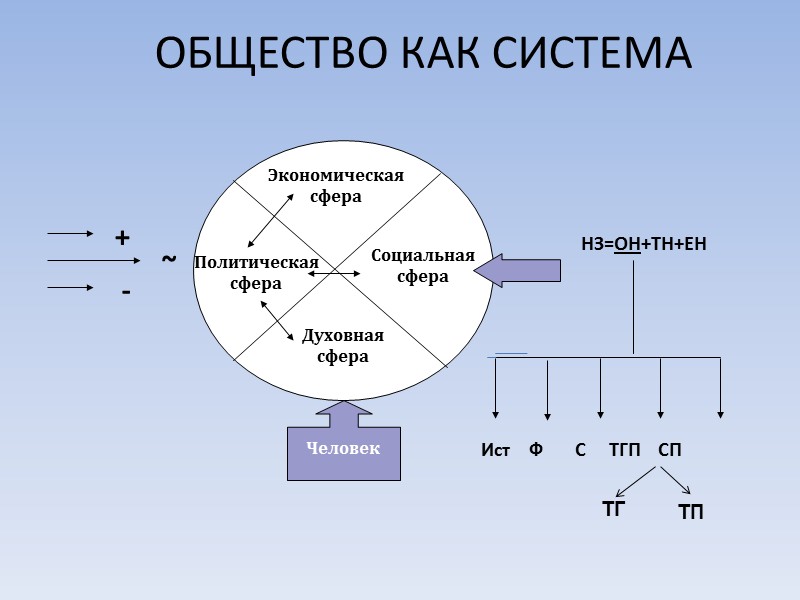 ОБЩЕСТВО КАК СИСТЕМА

+
~
-

Экономическая сфера

Политическая сфера

Социальная сфера

Духовная сфера

Человек

НЗ=ОН+ТН+ЕН

Ист Ф С ТГП СП

ТГ ТП